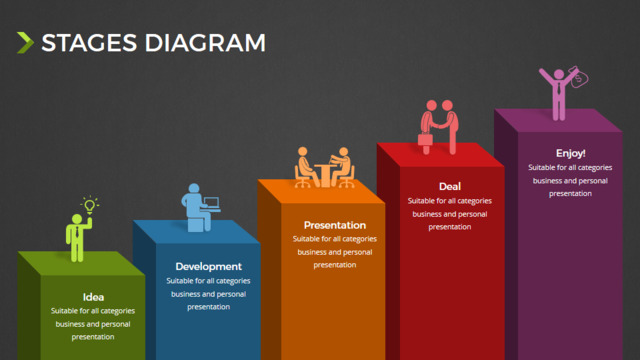 STAGES DIAGRAM

Idea
Suitable for all categories business and personal presentation

Development
Suitable for all categories business and personal presentation

Presentation
Suitable for all categories business and personal presentation

Deal
Suitable for all categories business and personal presentation

Enjoy!
Suitable for all categories business and personal presentation